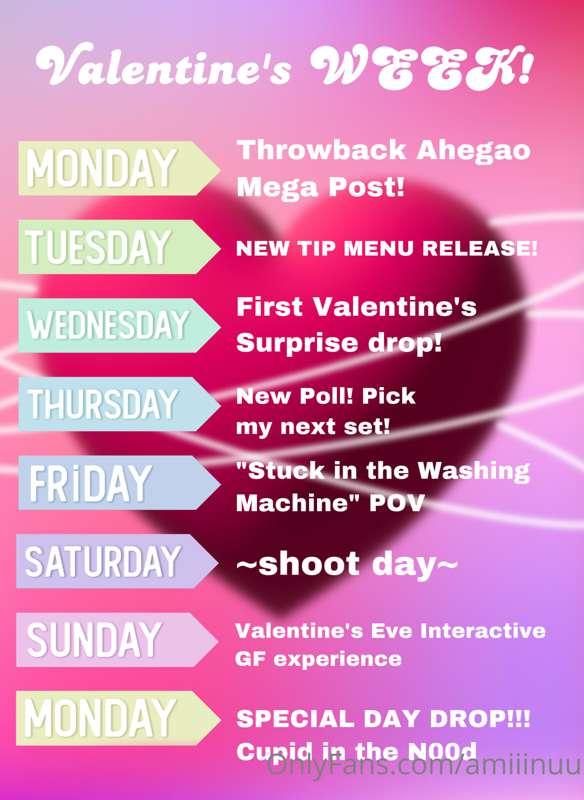 Valentine's WEEK!

MONDAY
Throwback Ahegao Mega Post!

TUESDAY
NEW TIP MENU RELEASE!

WEDNESDAY
First Valentine's Surprise drop!

THURSDAY
New Poll! Pick my next set!

FRiDAY
"Stuck in the Washing Machine" POV

SATURDAY
~shoot day~

SUNDAY
Valentine's Eve Interactive GF experience

MONDAY
SPECIAL DAY DROP!!! Cupid in the N00d

OnlyFans.com/amiiinuu